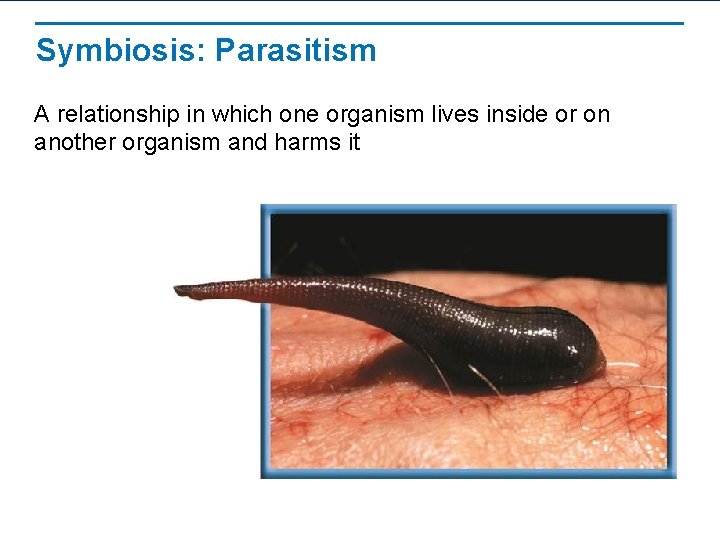 Symbiosis: Parasitism

A relationship in which one organism lives inside or on another organism and harms it